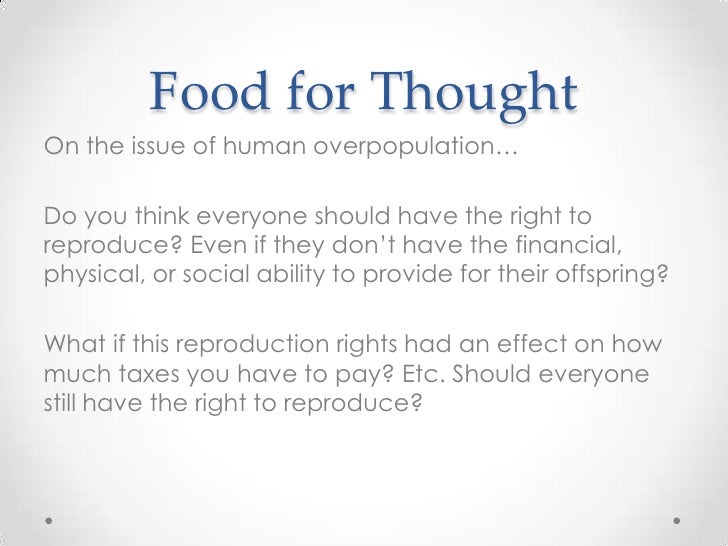 Food for Thought

On the issue of human overpopulation…

Do you think everyone should have the right to reproduce? Even if they don't have the financial, physical, or social ability to provide for their offspring?

What if this reproduction rights had an effect on how much taxes you have to pay? Etc. Should everyone still have the right to reproduce?